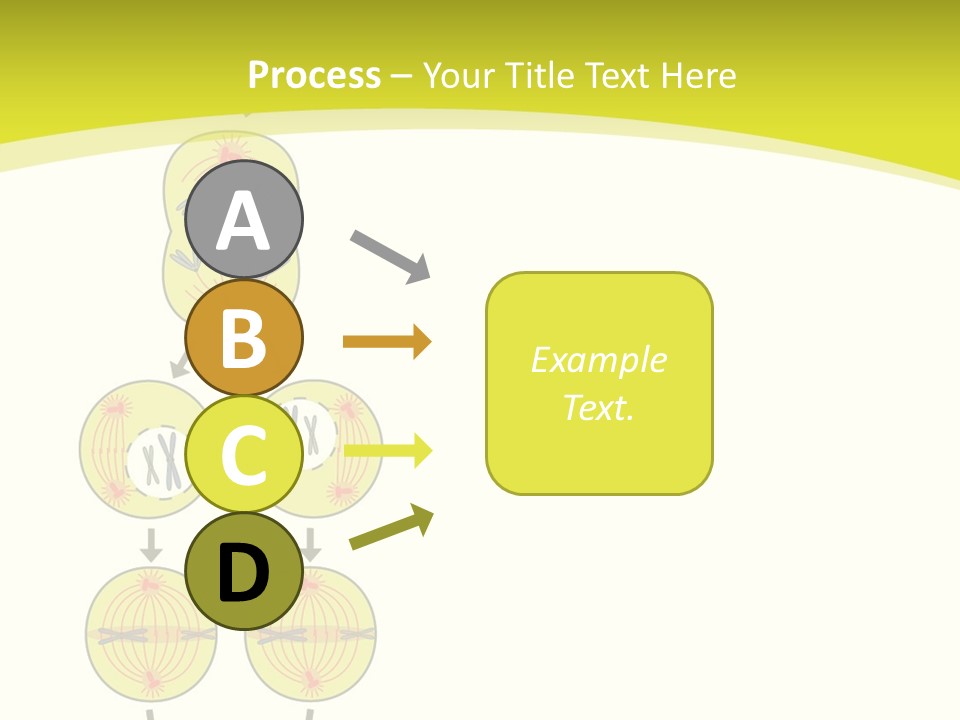 Process – Your Title Text Here

A

B

C

D

Example Text.